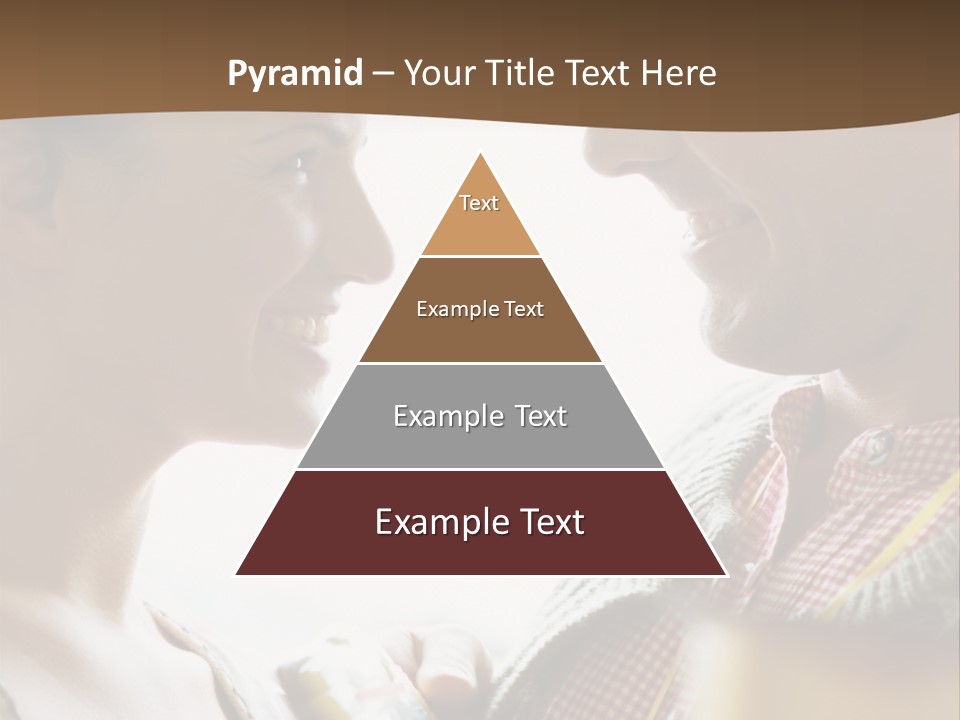 Pyramid – Your Title Text Here

Text

Example Text

Example Text

Example Text